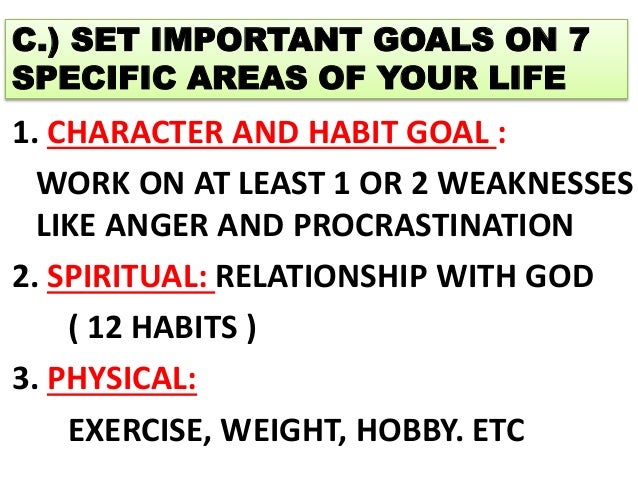 C.) SET IMPORTANT GOALS ON 7 SPECIFIC AREAS OF YOUR LIFE

1. CHARACTER AND HABIT GOAL :

WORK ON AT LEAST 1 OR 2 WEAKNESSES LIKE ANGER AND PROCRASTINATION

2. SPIRITUAL: RELATIONSHIP WITH GOD

( 12 HABITS )

3. PHYSICAL:

EXERCISE, WEIGHT, HOBBY. ETC